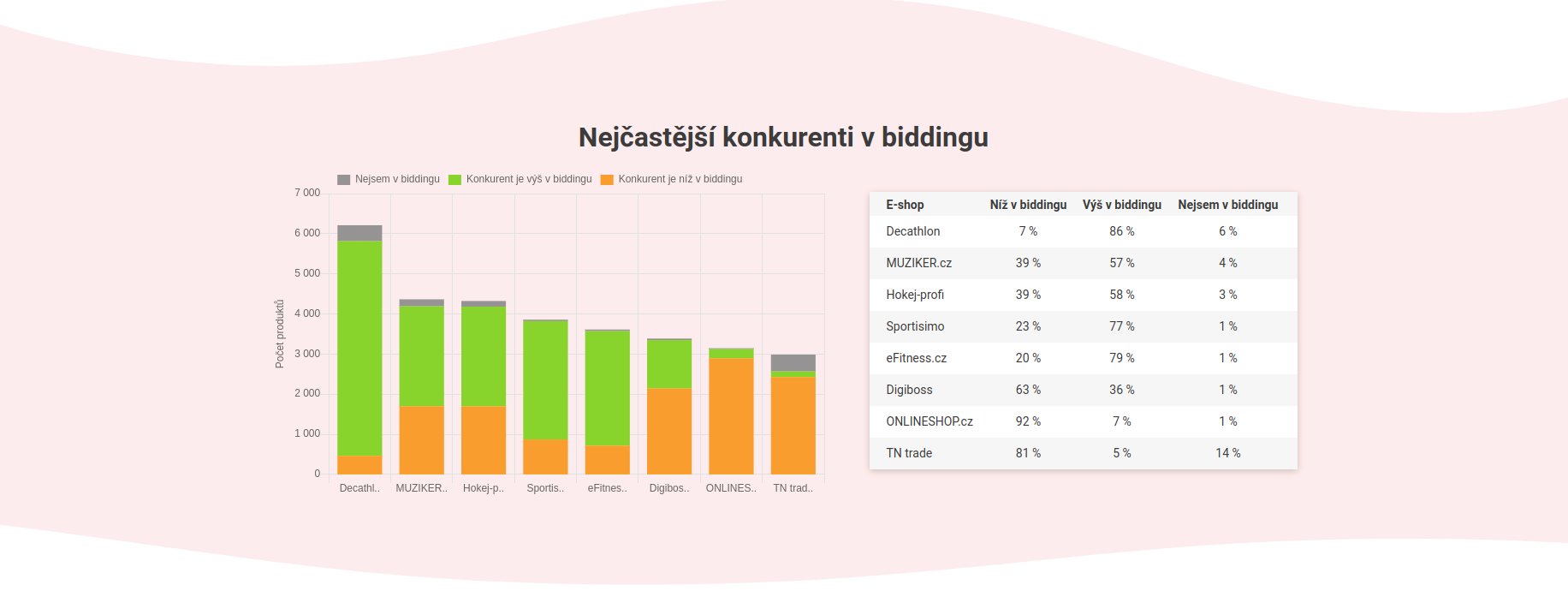 Nejčastější konkurenti v biddingu

Nejsem v biddingu  Konkurent je výš v biddingu  Konkurent je níž v biddingu

Počet produktů

7 000
6 000
5 000
4 000
3 000
2 000
1 000
0

Decathl.. MUZIKER.. Hokej-p.. Sportis.. eFitnes.. Digibos.. ONLINES.. TN trad..

| E-shop | Níž v biddingu | Výš v biddingu | Nejsem v biddingu |
|---|---|---|---|
| Decathlon | 7 % | 86 % | 6 % |
| MUZIKER.cz | 39 % | 57 % | 4 % |
| Hokej-profi | 39 % | 58 % | 3 % |
| Sportisimo | 23 % | 77 % | 1 % |
| eFitness.cz | 20 % | 79 % | 1 % |
| Digiboss | 63 % | 36 % | 1 % |
| ONLINESHOP.cz | 92 % | 7 % | 1 % |
| TN trade | 81 % | 5 % | 14 % |